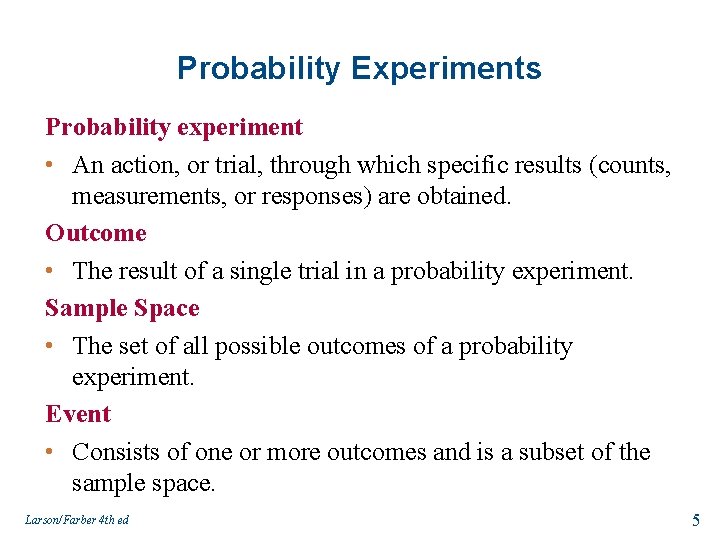 Probability Experiments

Probability experiment

• An action, or trial, through which specific results (counts, measurements, or responses) are obtained.

Outcome

• The result of a single trial in a probability experiment.

Sample Space

• The set of all possible outcomes of a probability experiment.

Event

• Consists of one or more outcomes and is a subset of the sample space.

Larson/Farber 4th ed

5